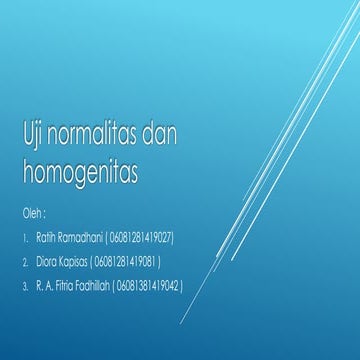 Uji normalitas dan homogenitas

Oleh :

1. Ratih Ramadhani ( 06081281419027)
2. Diora Kapisas ( 06081281419081 )
3. R. A. Fitria Fadhillah ( 06081381419042 )